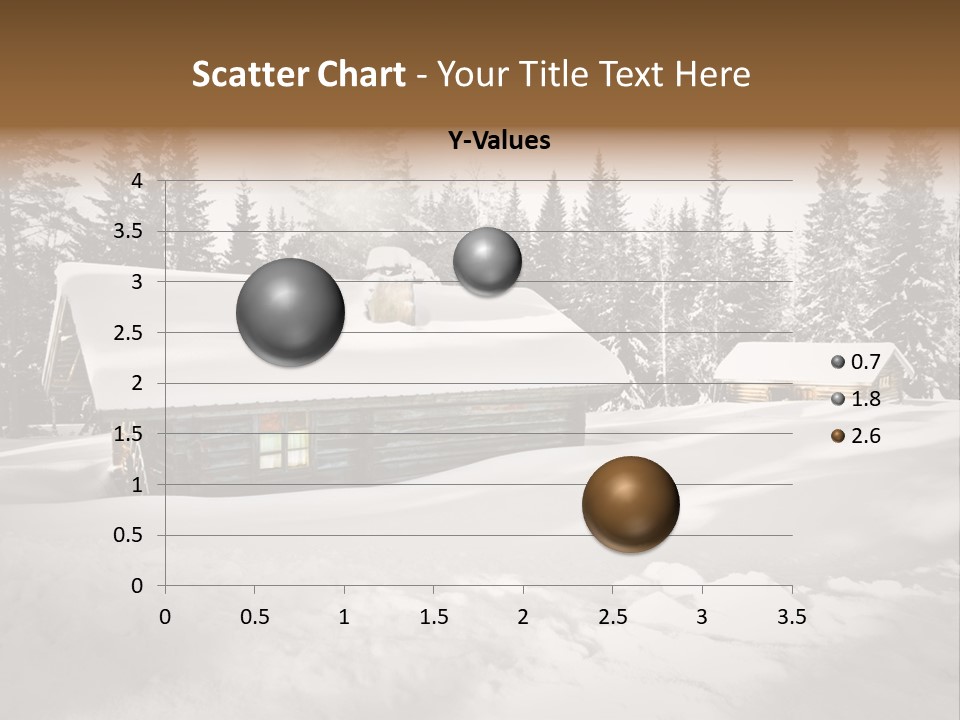 Scatter Chart - Your Title Text Here

Y-Values

4
3.5
3
2.5
2
1.5
1
0.5
0

0 0.5 1 1.5 2 2.5 3 3.5

0.7
1.8
2.6